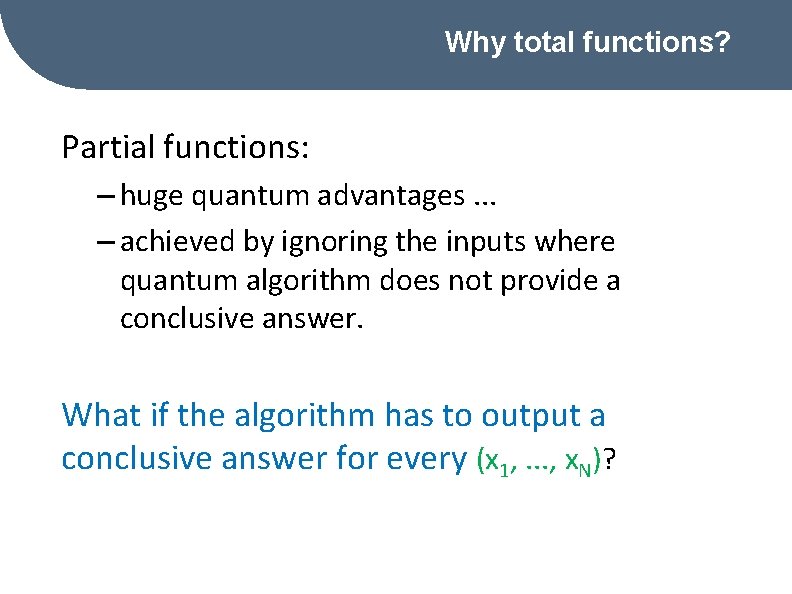 Why total functions?

Partial functions:

– huge quantum advantages ...

– achieved by ignoring the inputs where quantum algorithm does not provide a conclusive answer.

What if the algorithm has to output a conclusive answer for every $(x_1, ..., x_N)$?